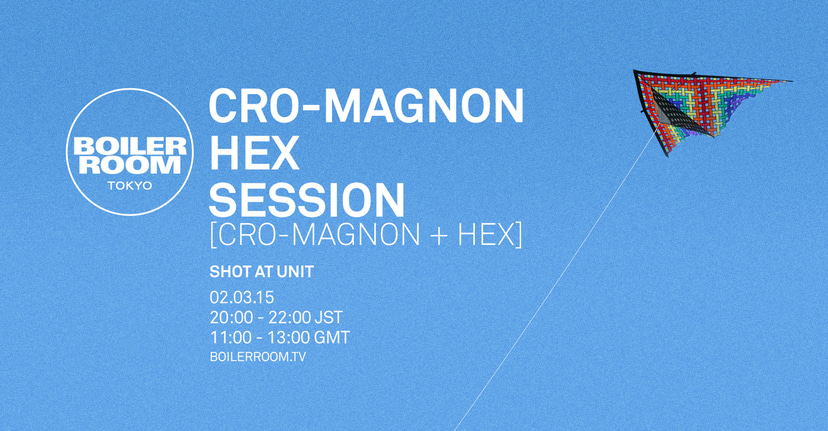 BOILER ROOM
TOKYO

CRO-MAGNON HEX SESSION
[CRO-MAGNON + HEX]

SHOT AT UNIT

02.03.15
20:00 - 22:00 JST
11:00 - 13:00 GMT
BOILERROOM.TV